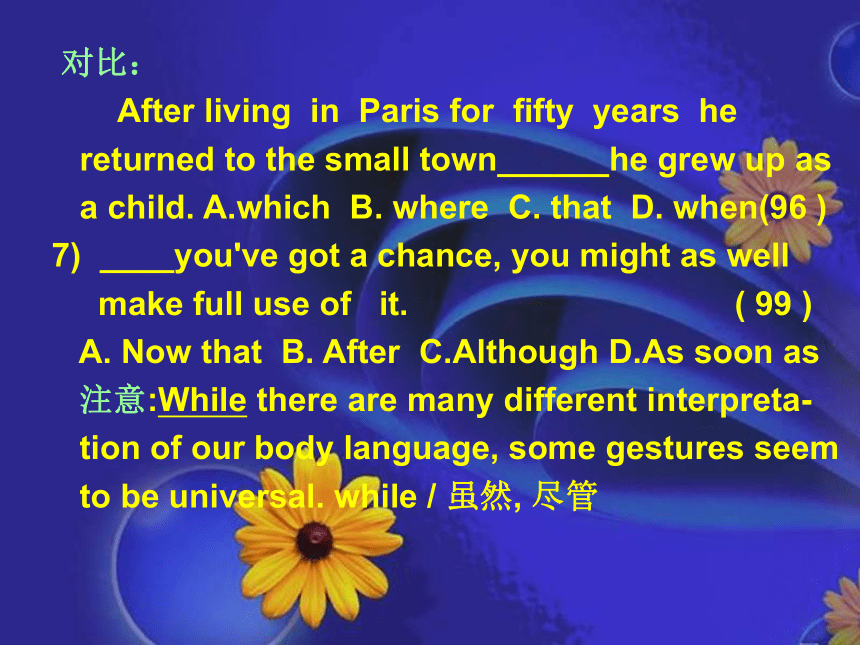 对比：

After living in Paris for fifty years he returned to the small town______he grew up as a child. A.which B. where C. that D. when(96 )

7) ____you've got a chance, you might as well make full use of it. ( 99 )

A. Now that B. After C.Although D.As soon as

注意:While there are many different interpretation of our body language, some gestures seem to be universal. while / 虽然, 尽管